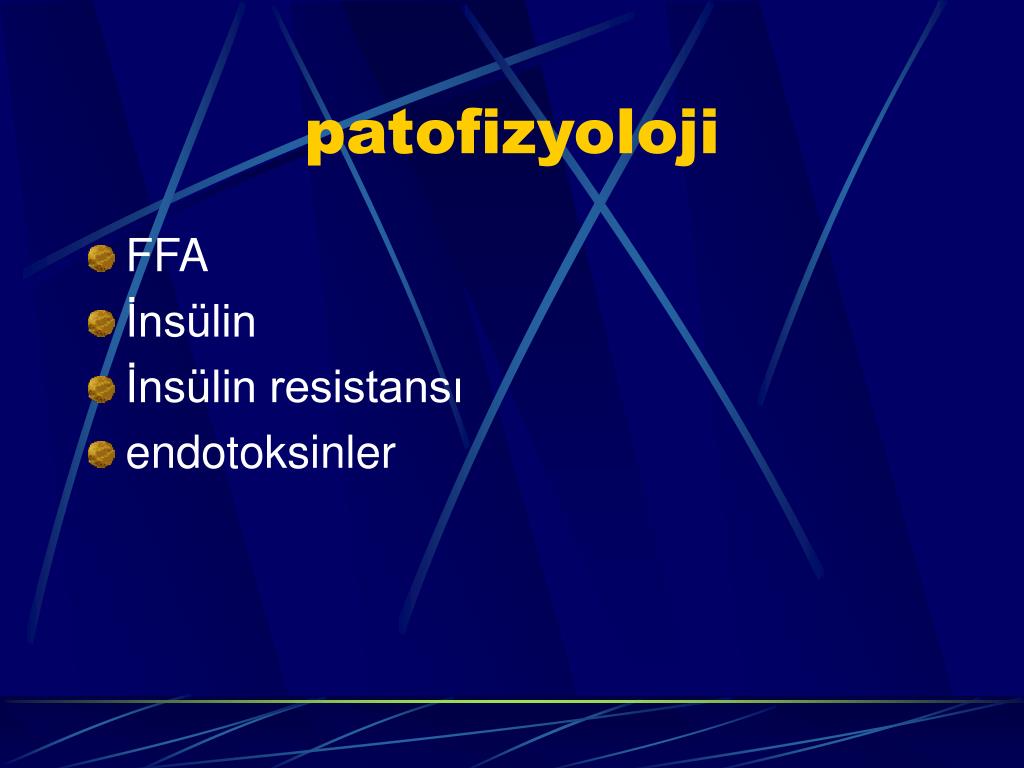 patofizyoloji

FFA
İnsülin
İnsülin resistansı
endotoksinler